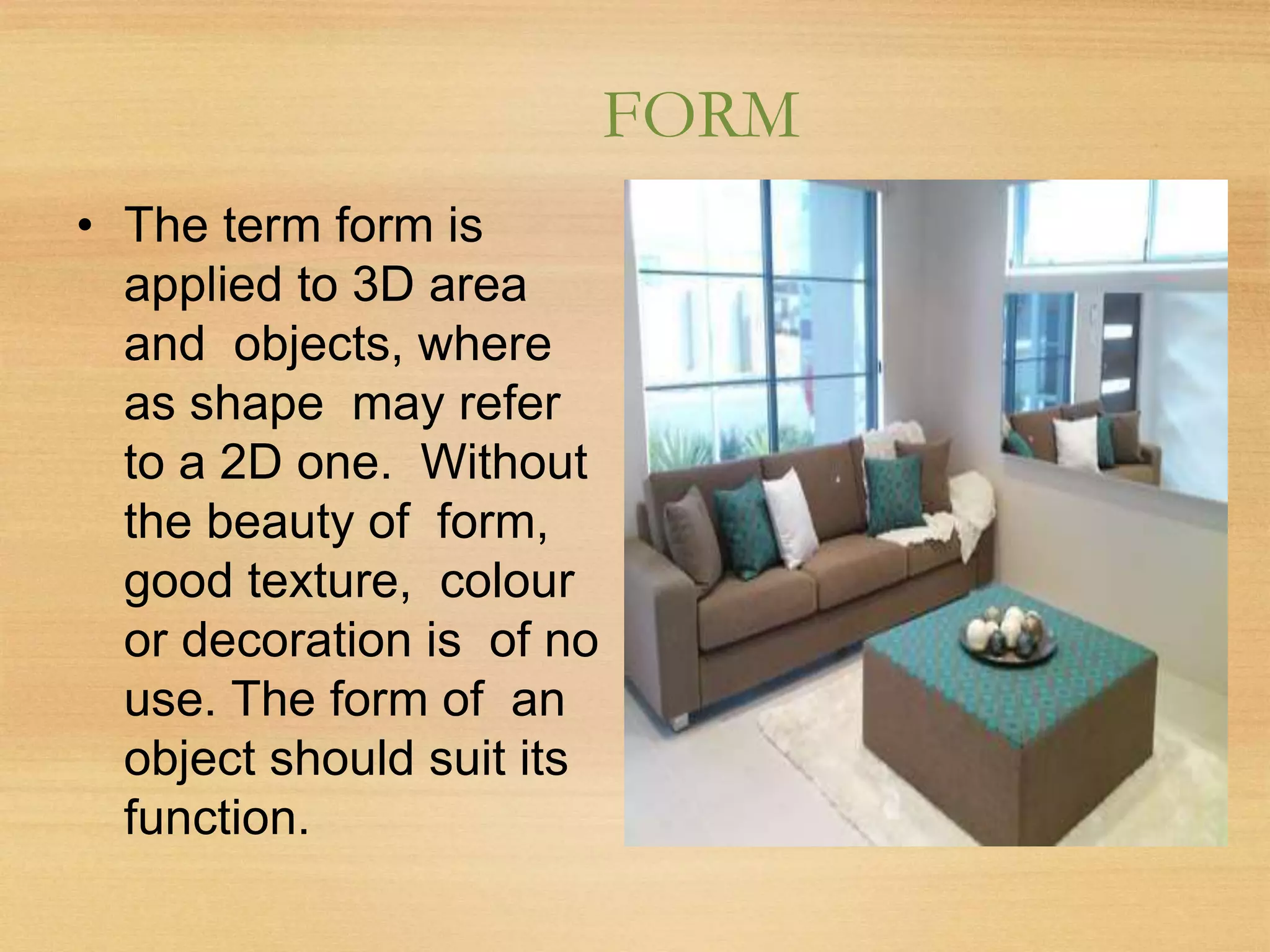 FORM

• The term form is applied to 3D area and objects, where as shape may refer to a 2D one. Without the beauty of form, good texture, colour or decoration is of no use. The form of an object should suit its function.